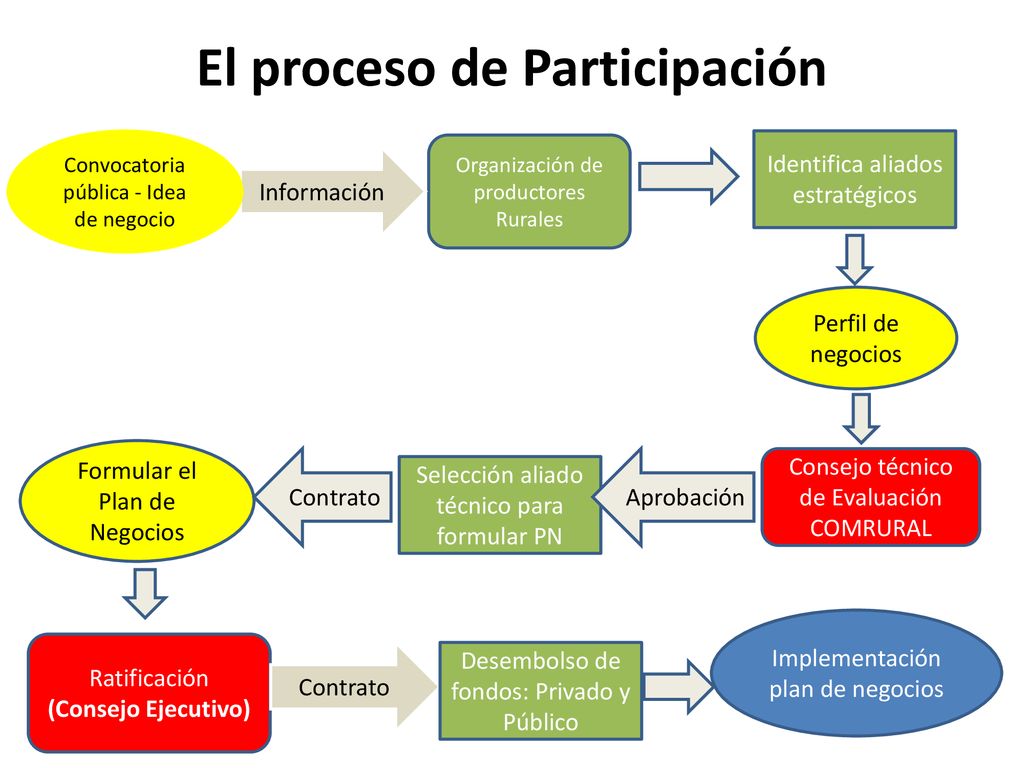 El proceso de Participación

Convocatoria pública - Idea de negocio

Información

Organización de productores Rurales

Identifica aliados estratégicos

Perfil de negocios

Consejo técnico de Evaluación COMRURAL

Aprobación

Selección aliado técnico para formular PN

Contrato

Formular el Plan de Negocios

Ratificación (Consejo Ejecutivo)

Contrato

Desembolso de fondos: Privado y Público

Implementación plan de negocios